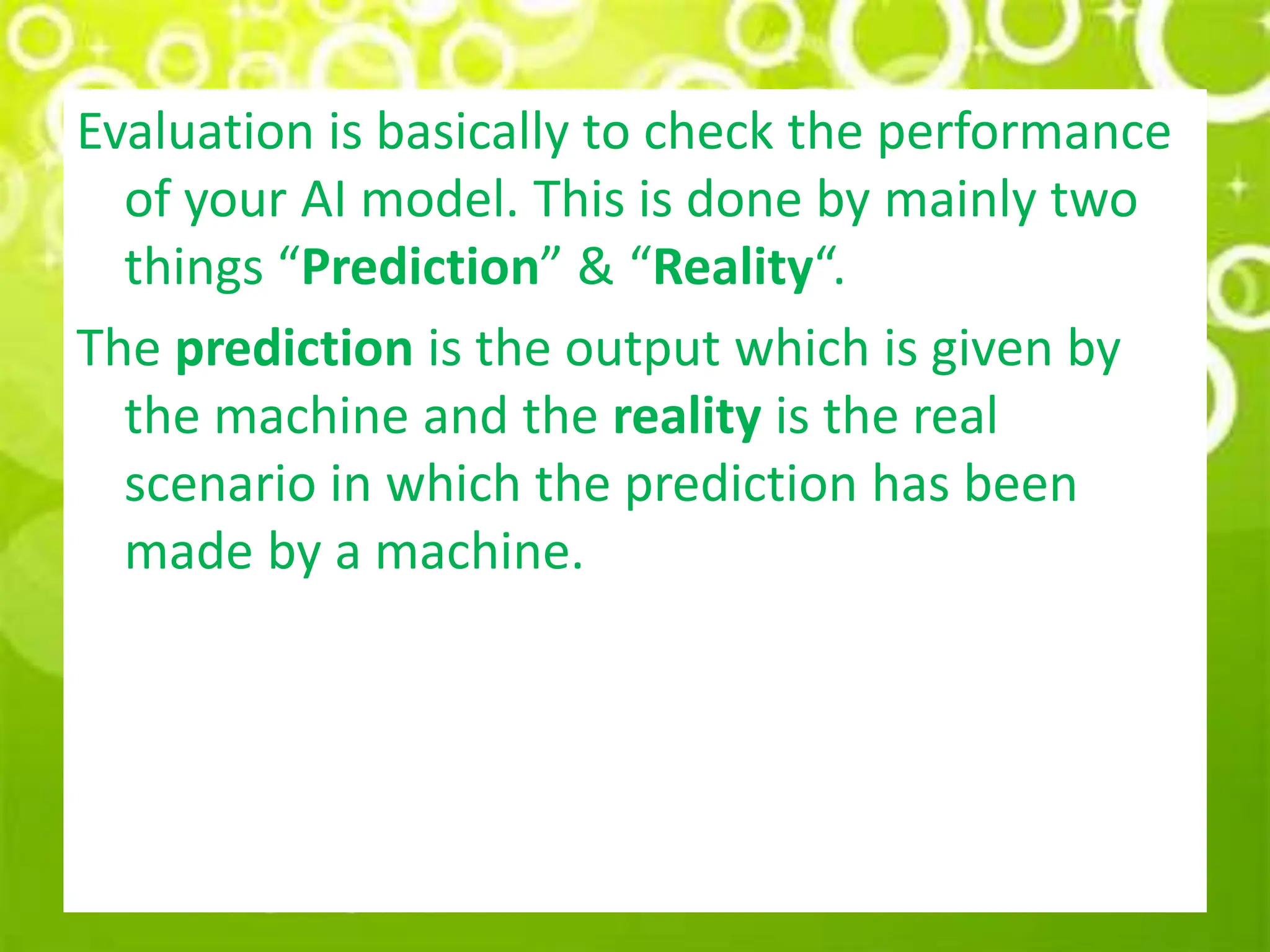 Evaluation is basically to check the performance of your AI model. This is done by mainly two things “Prediction” & “Reality“.

The prediction is the output which is given by the machine and the reality is the real scenario in which the prediction has been made by a machine.